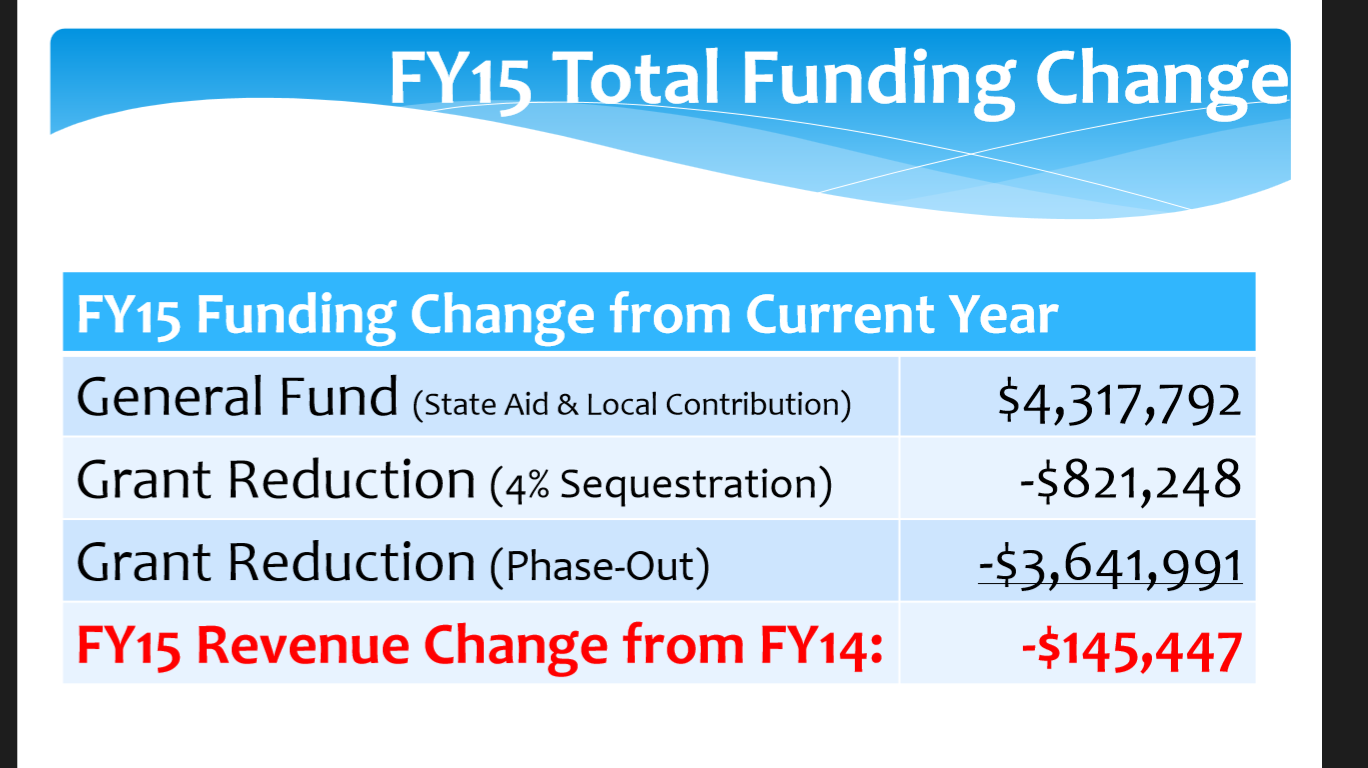 FY15 Total Funding Change

| FY15 Funding Change from Current Year | |
|---|---|
| General Fund (State Aid & Local Contribution) | $4,317,792 |
| Grant Reduction (4% Sequestration) | -$821,248 |
| Grant Reduction (Phase-Out) | -$3,641,991 |
| FY15 Revenue Change from FY14: | -$145,447 |